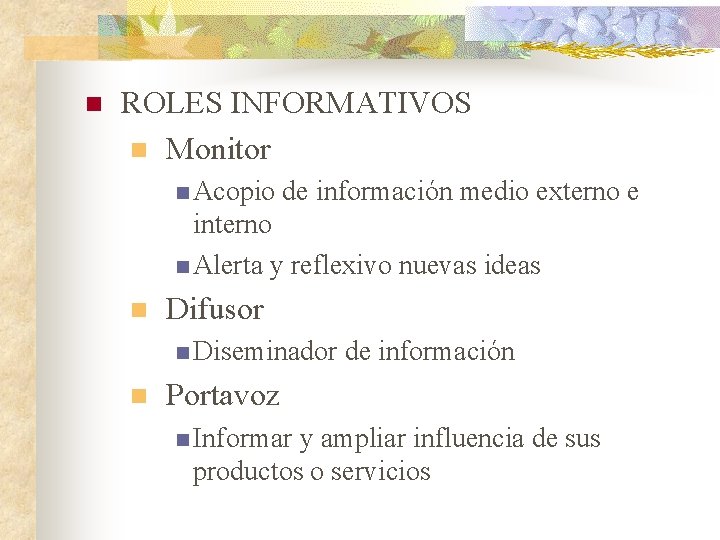 ROLES INFORMATIVOS

Monitor

Acopio de información medio externo e interno

Alerta y reflexivo nuevas ideas

Difusor

Diseminador de información

Portavoz

Informar y ampliar influencia de sus productos o servicios